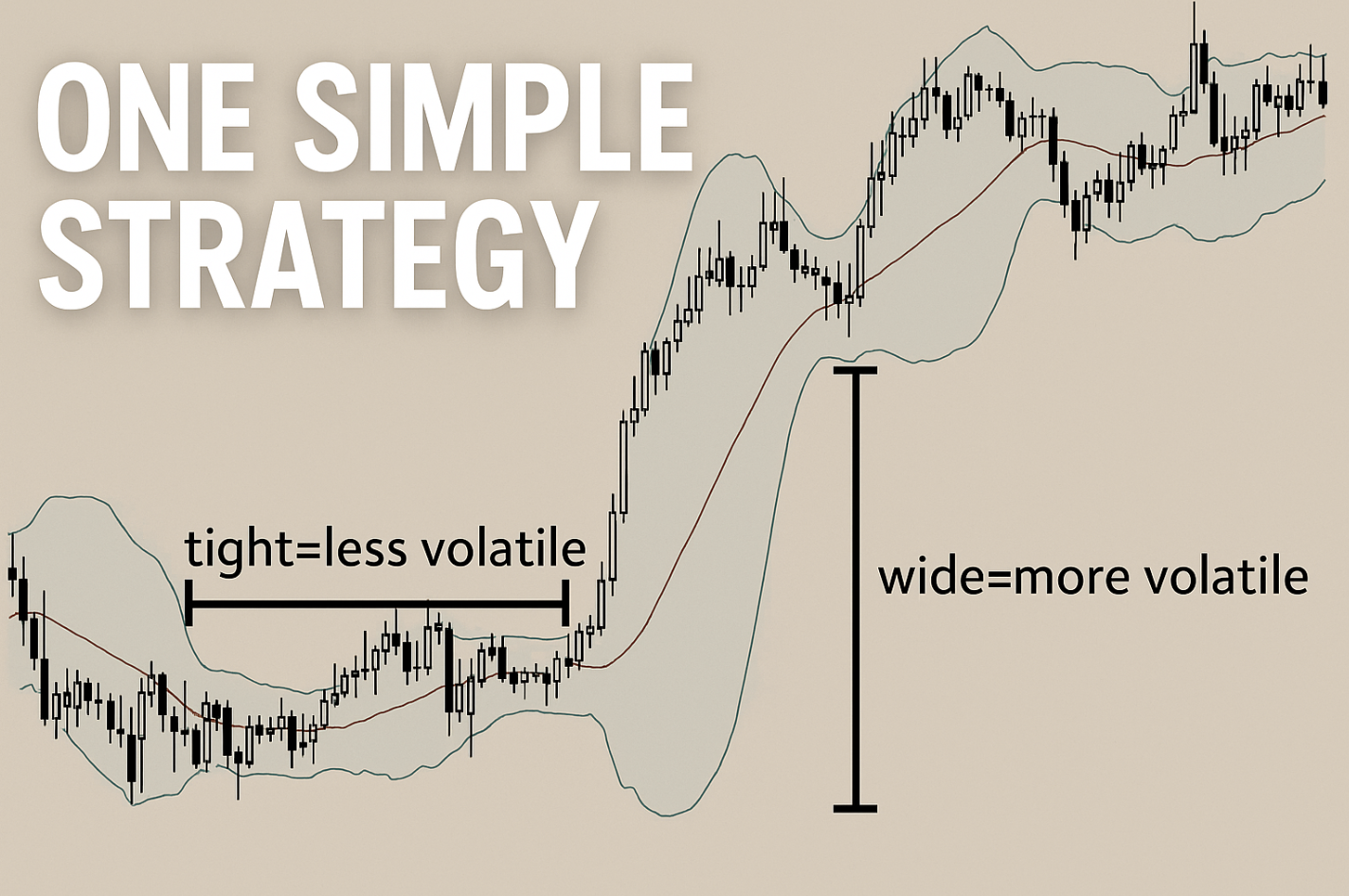 ONE SIMPLE STRATEGY

tight=less volatile

wide=more volatile